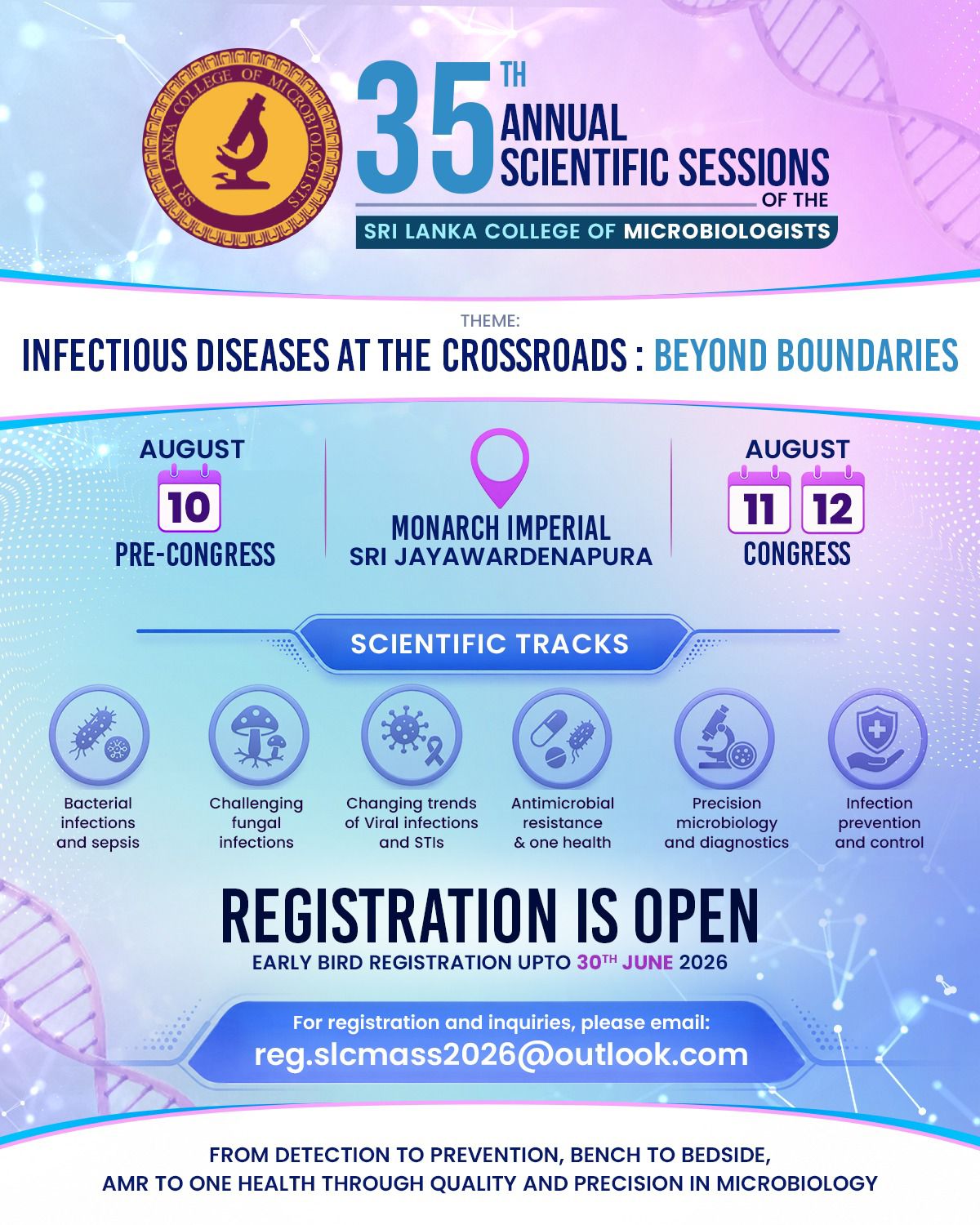 SRI LANKA COLLEGE OF MICROBIOLOGISTS

35TH ANNUAL SCIENTIFIC SESSIONS OF THE

SRI LANKA COLLEGE OF MICROBIOLOGISTS

THEME:

INFECTIOUS DISEASES AT THE CROSSROADS : BEYOND BOUNDARIES

AUGUST
10
PRE-CONGRESS

MONARCH IMPERIAL
SRI JAYAWARDENAPURA

AUGUST
11 12
CONGRESS

SCIENTIFIC TRACKS

Bacterial infections and sepsis

Challenging fungal infections

Changing trends of Viral infections and STIs

Antimicrobial resistance & one health

Precision microbiology and diagnostics

Infection prevention and control

REGISTRATION IS OPEN

EARLY BIRD REGISTRATION UPTO 30TH JUNE 2026

For registration and inquiries, please email:
reg.slcmass2026@outlook.com

FROM DETECTION TO PREVENTION, BENCH TO BEDSIDE,
AMR TO ONE HEALTH THROUGH QUALITY AND PRECISION IN MICROBIOLOGY